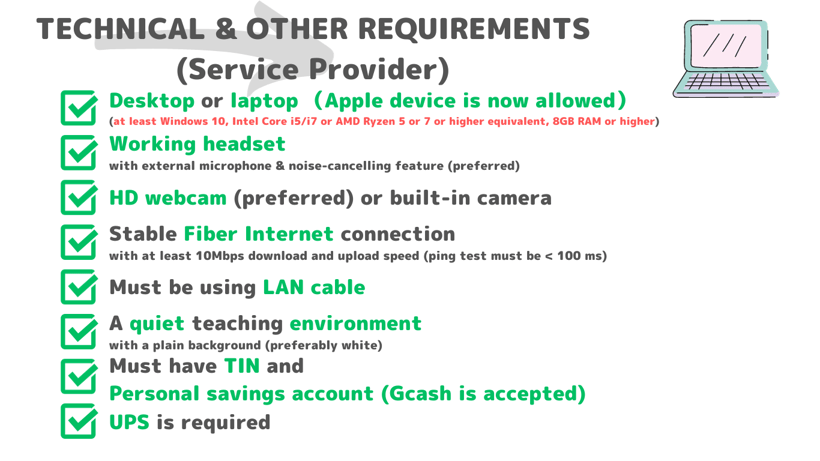 TECHNICAL & OTHER REQUIREMENTS
(Service Provider)

Desktop or laptop (Apple device is now allowed)
(at least Windows 10, Intel Core i5/i7 or AMD Ryzen 5 or 7 or higher equivalent, 8GB RAM or higher)

Working headset
with external microphone & noise-cancelling feature (preferred)

HD webcam (preferred) or built-in camera

Stable Fiber Internet connection
with at least 10Mbps download and upload speed (ping test must be < 100 ms)

Must be using LAN cable

A quiet teaching environment
with a plain background (preferably white)

Must have TIN and
Personal savings account (Gcash is accepted)

UPS is required